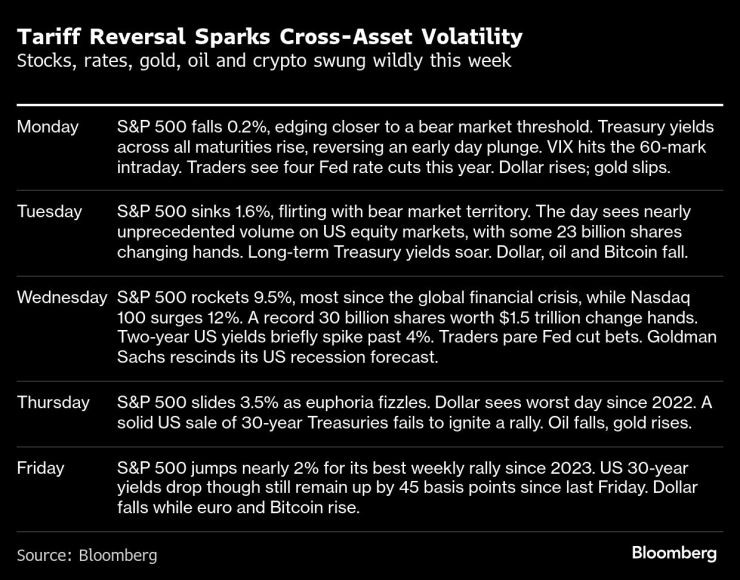 Tariff Reversal Sparks Cross-Asset Volatility
Stocks, rates, gold, oil and crypto swung wildly this week

| | |
|---|---|
| Monday | S&P 500 falls 0.2%, edging closer to a bear market threshold. Treasury yields across all maturities rise, reversing an early day plunge. VIX hits the 60-mark intraday. Traders see four Fed rate cuts this year. Dollar rises; gold slips. |
| Tuesday | S&P 500 sinks 1.6%, flirting with bear market territory. The day sees nearly unprecedented volume on US equity markets, with some 23 billion shares changing hands. Long-term Treasury yields soar. Dollar, oil and Bitcoin fall. |
| Wednesday | S&P 500 rockets 9.5%, most since the global financial crisis, while Nasdaq 100 surges 12%. A record 30 billion shares worth \$1.5 trillion change hands. Two-year US yields briefly spike past 4%. Traders pare Fed cut bets. Goldman Sachs rescinds its US recession forecast. |
| Thursday | S&P 500 slides 3.5% as euphoria fizzles. Dollar sees worst day since 2022. A solid US sale of 30-year Treasuries fails to ignite a rally. Oil falls, gold rises. |
| Friday | S&P 500 jumps nearly 2% for its best weekly rally since 2023. US 30-year yields drop though still remain up by 45 basis points since last Friday. Dollar falls while euro and Bitcoin rise. |

Source: Bloomberg

Bloomberg